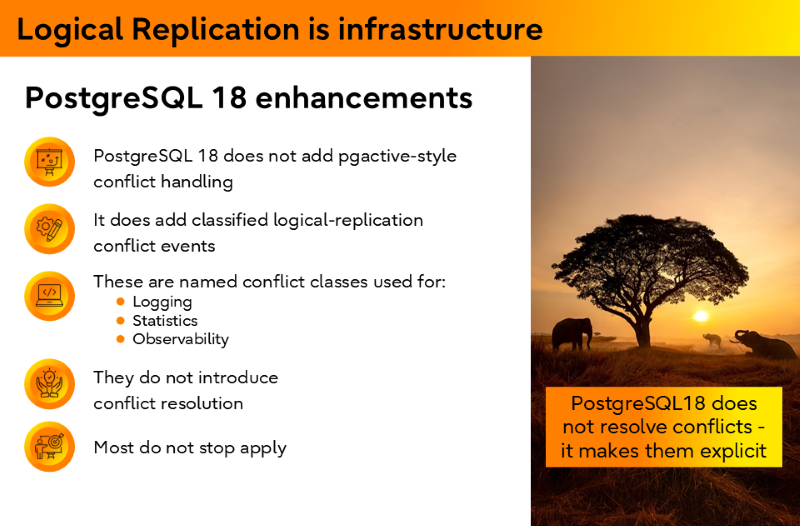 Logical Replication is infrastructure

PostgreSQL 18 enhancements

PostgreSQL 18 does not add pgactive-style conflict handling

It does add classified logical-replication conflict events

These are named conflict classes used for:
- Logging
- Statistics
- Observability

They do not introduce conflict resolution

Most do not stop apply

PostgreSQL18 does not resolve conflicts - it makes them explicit